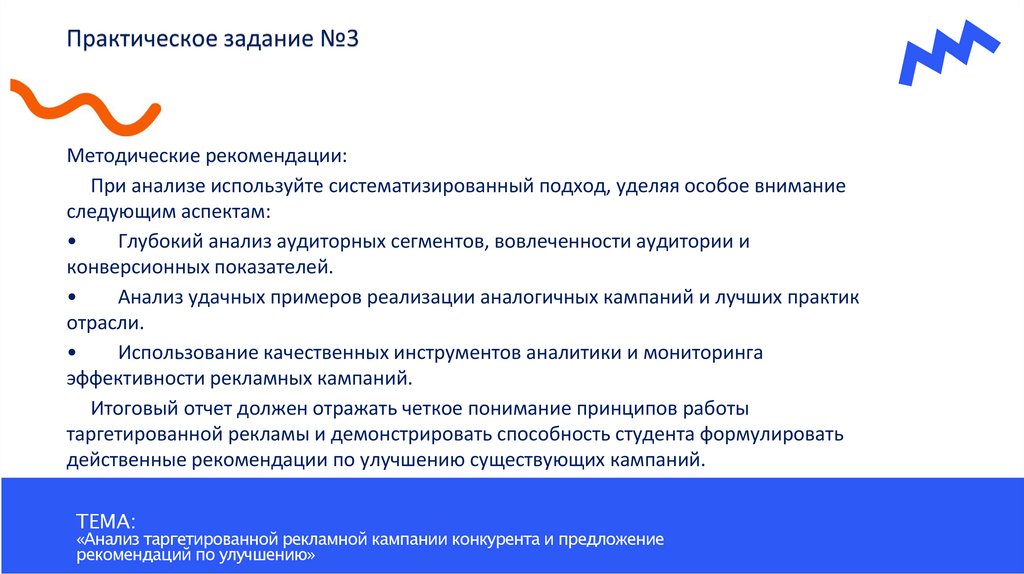 Практическое задание №3

Методические рекомендации:

При анализе используйте систематизированный подход, уделяя особое внимание следующим аспектам:

• Глубокий анализ аудиторных сегментов, вовлеченности аудитории и конверсионных показателей.

• Анализ удачных примеров реализации аналогичных кампаний и лучших практик отрасли.

• Использование качественных инструментов аналитики и мониторинга эффективности рекламных кампаний.

Итоговый отчет должен отражать четкое понимание принципов работы таргетированной рекламы и демонстрировать способность студента формулировать действенные рекомендации по улучшению существующих кампаний.

ТЕМА:
«Анализ таргетированной рекламной кампании конкурента и предложение рекомендаций по улучшению»